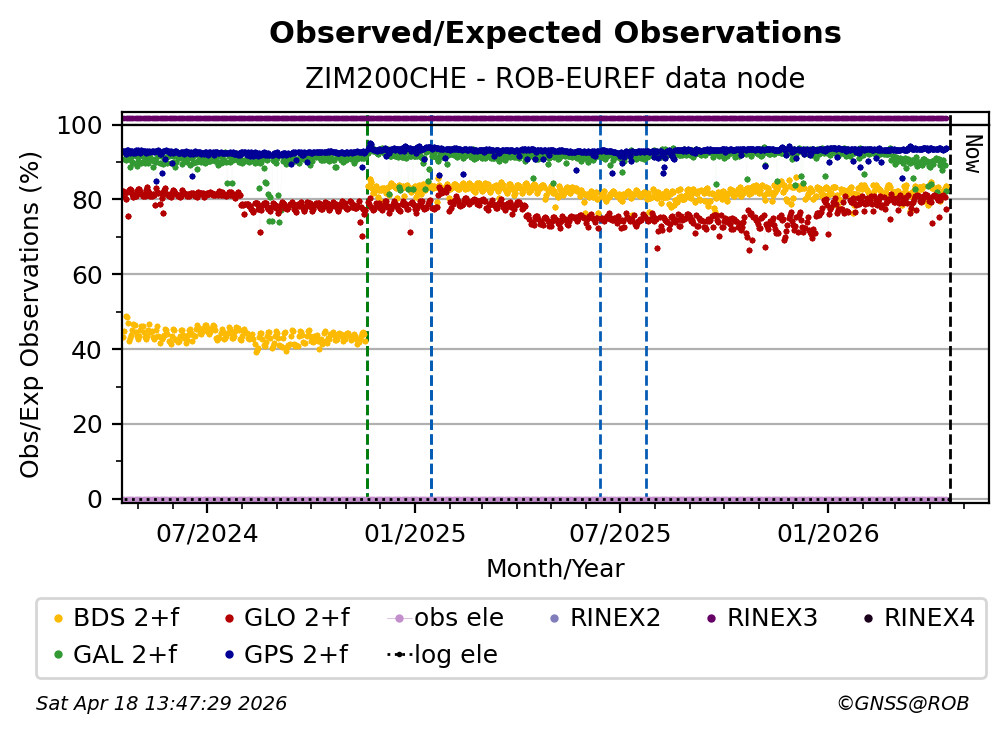 Observed/Expected Observations
ZIM200CHE - ROB-EUREF data node

Obs/Exp Observations (%)
100
80
60
40
20
0

Now

07/2024
01/2025
07/2025
01/2026
Month/Year

BDS 2+f
GLO 2+f
obs ele
RINEX2
RINEX3
RINEX4
GAL 2+f
GPS 2+f
log ele

Sat Apr 18 13:47:29 2026
©GNSS@ROB